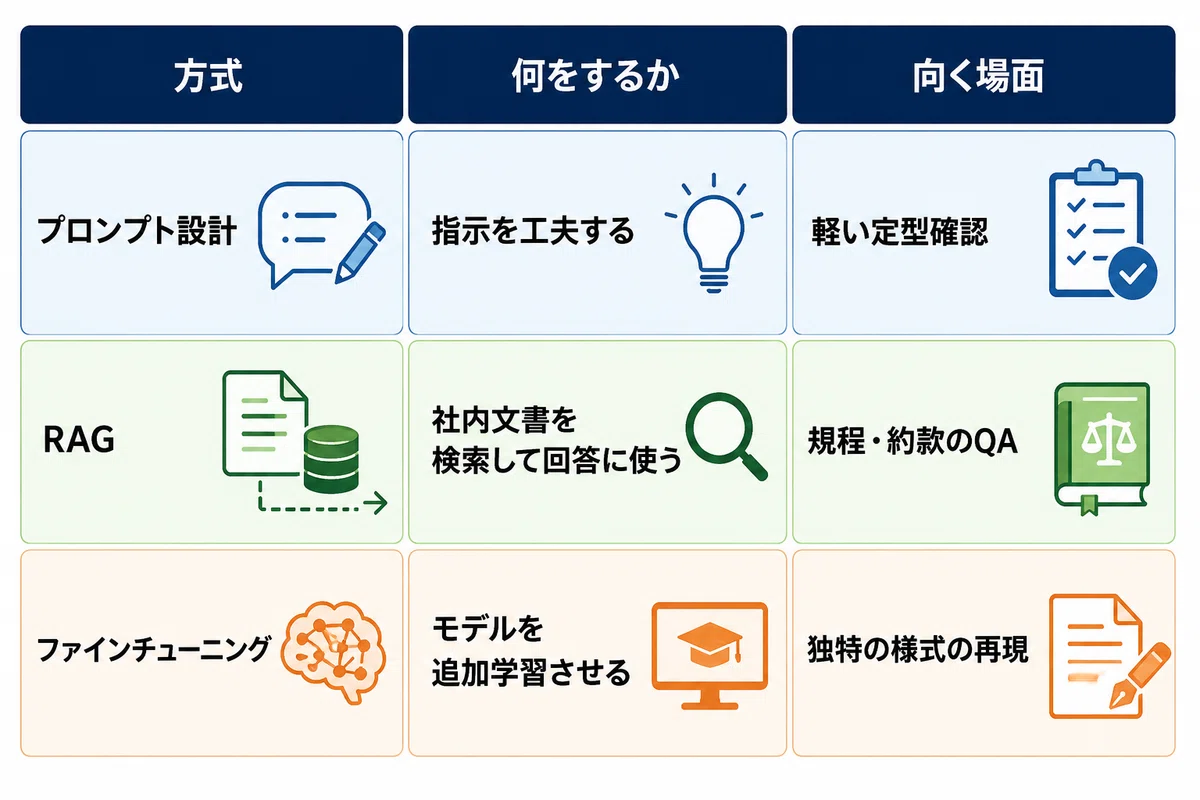 | 方式 | 何をするか | 向く場面 |
|---|---|---|
| プロンプト設計 | 指示を工夫する | 軽い定型確認 |
| RAG | 社内文書を検索して回答に使う | 規程・約款のQA |
| ファインチューニング | モデルを追加学習させる | 独特の様式の再現 |